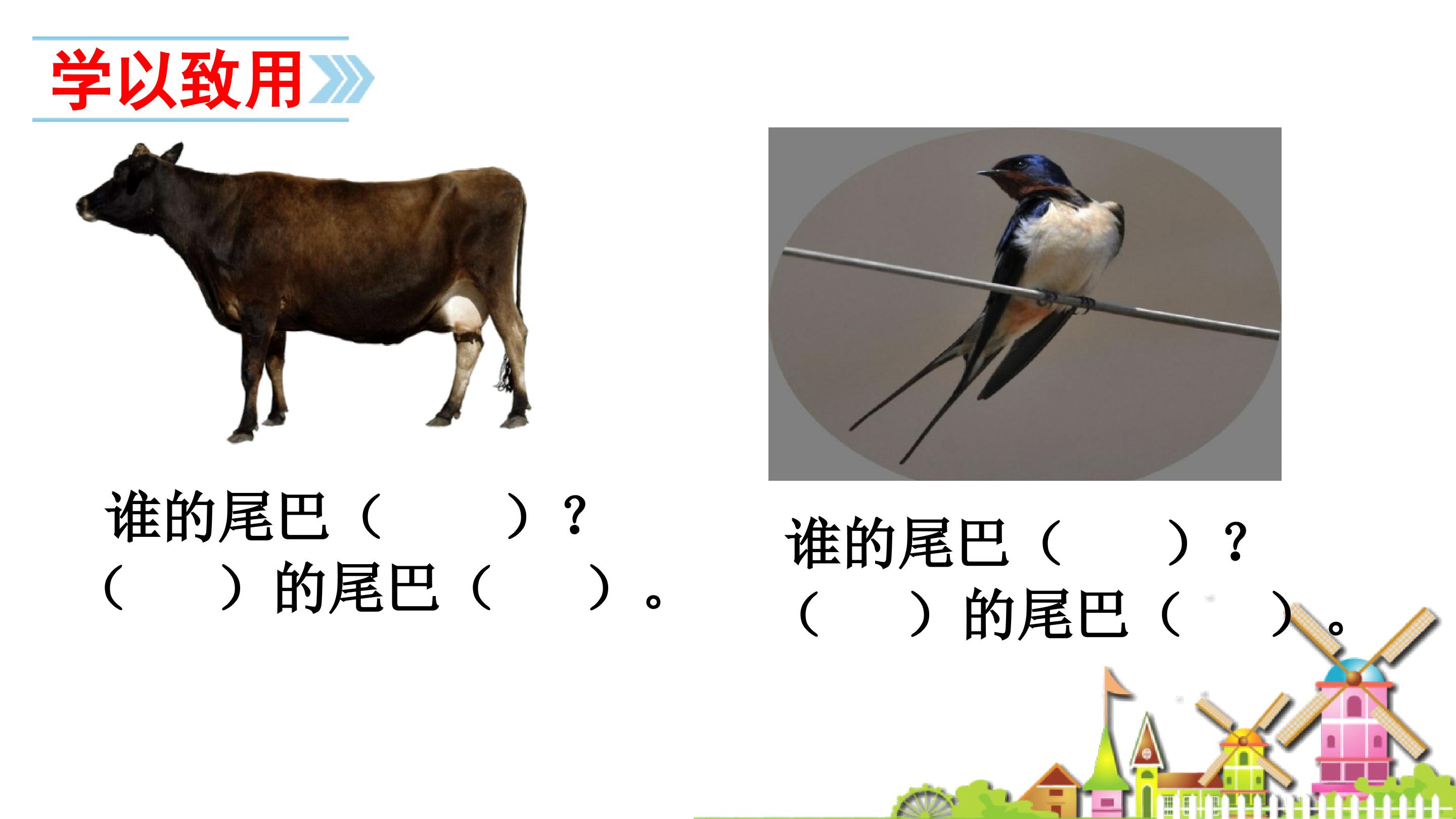 学以致用

谁的尾巴（　　）？
（　　）的尾巴（　　）。

谁的尾巴（　　）？
（　　）的尾巴（　　）。